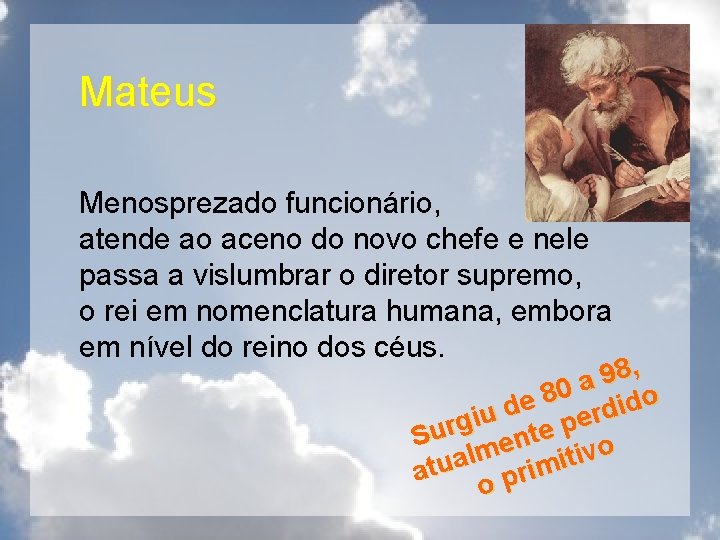 Mateus

Menosprezado funcionário,
atende ao aceno do novo chefe e nele passa a vislumbrar o diretor supremo, o rei em nomenclatura humana, embora em nível do reino dos céus.

Surgiu de 80 a 98, atualmente perdido o primitivo